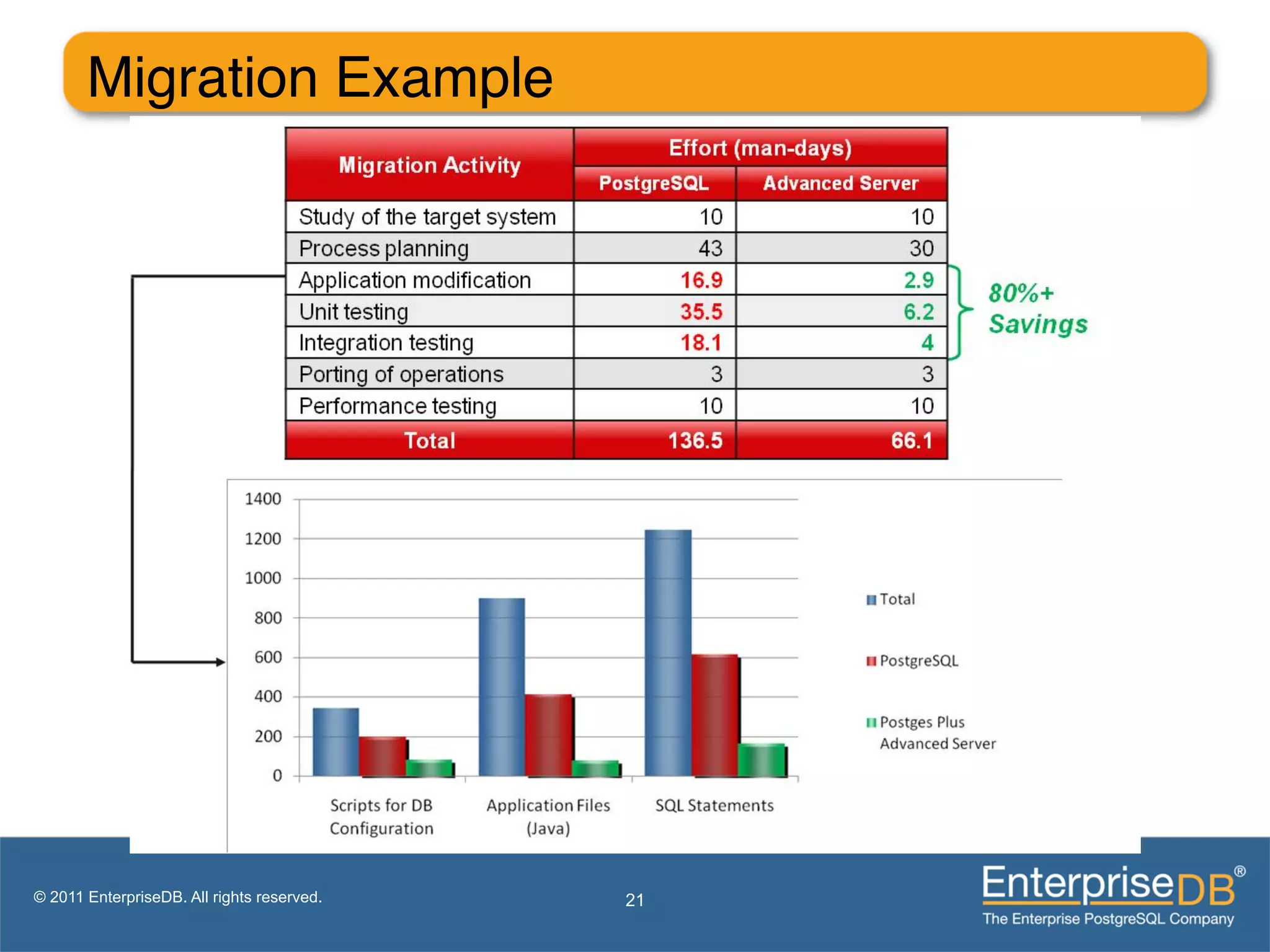 Migration Example

| Migration Activity | Effort (man-days) PostgreSQL | Effort (man-days) Advanced Server |
|---|---|---|
| Study of the target system | 10 | 10 |
| Process planning | 43 | 30 |
| Application modification | 16.9 | 2.9 |
| Unit testing | 35.5 | 6.2 |
| Integration testing | 18.1 | 4 |
| Porting of operations | 3 | 3 |
| Performance testing | 10 | 10 |
| Total | 136.5 | 66.1 |

80%+ Savings

1400
1200
1000
800
600
400
200
0

Scripts for DB Configuration
Application Files (Java)
SQL Statements

Total
PostgreSQL
Postges Plus Advanced Server

© 2011 EnterpriseDB. All rights reserved.

21

EnterpriseDB®
The Enterprise PostgreSQL Company